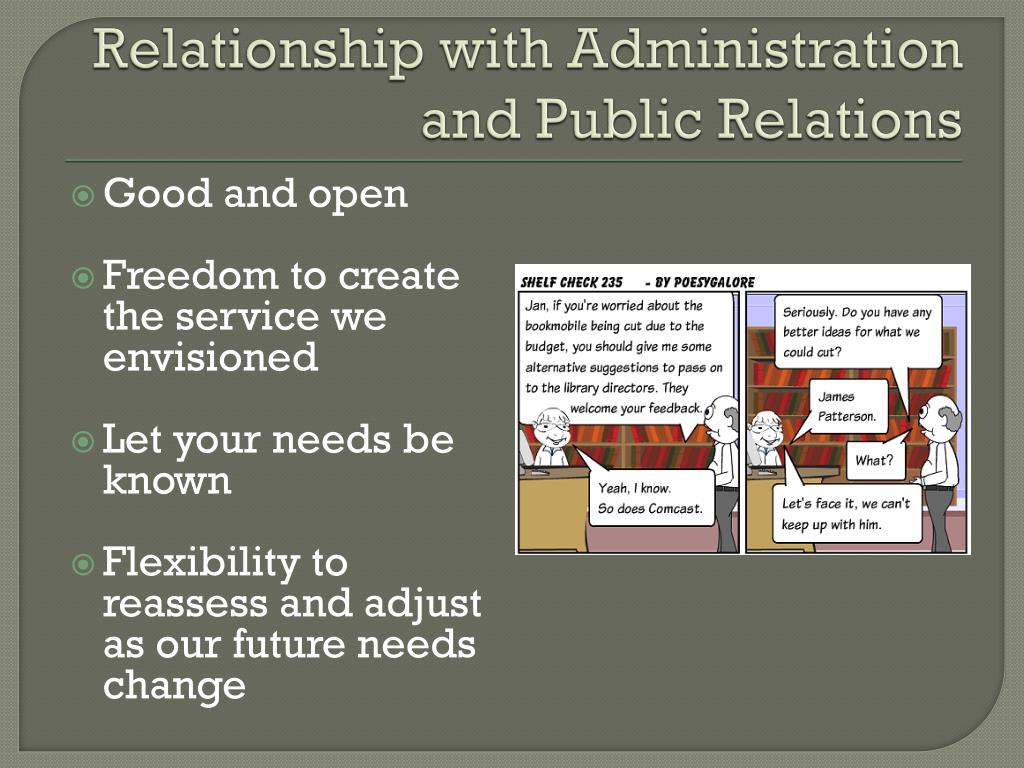 Relationship with Administration and Public Relations

Good and open

Freedom to create the service we envisioned

Let your needs be known

Flexibility to reassess and adjust as our future needs change

SHELF CHECK 235 - BY POESYGALORE

Jan, if you're worried about the bookmobile being cut due to the budget, you should give me some alternative suggestions to pass on to the library directors. They welcome your feedback.

Yeah, I know. So does Comcast.

Seriously. Do you have any better ideas for what we could cut?

James Patterson.

What?

Let's face it, we can't keep up with him.